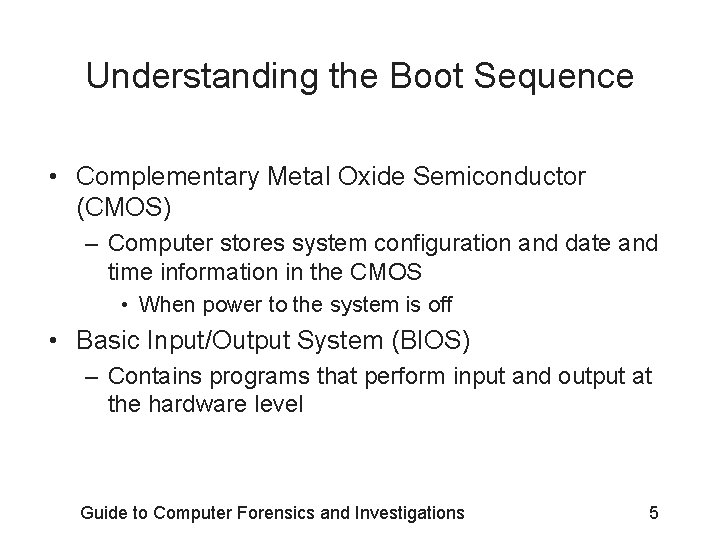 Understanding the Boot Sequence

• Complementary Metal Oxide Semiconductor (CMOS)
– Computer stores system configuration and date and time information in the CMOS
• When power to the system is off
• Basic Input/Output System (BIOS)
– Contains programs that perform input and output at the hardware level

Guide to Computer Forensics and Investigations 5